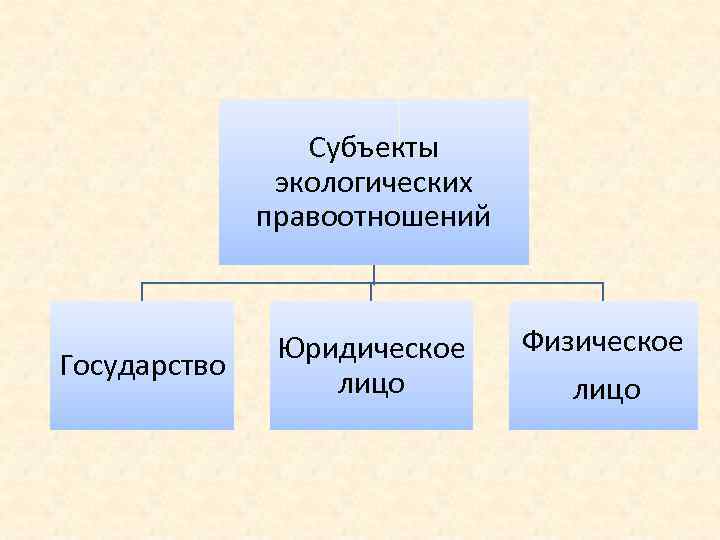 Субъекты экологических правоотношений

Государство

Юридическое лицо

Физическое лицо